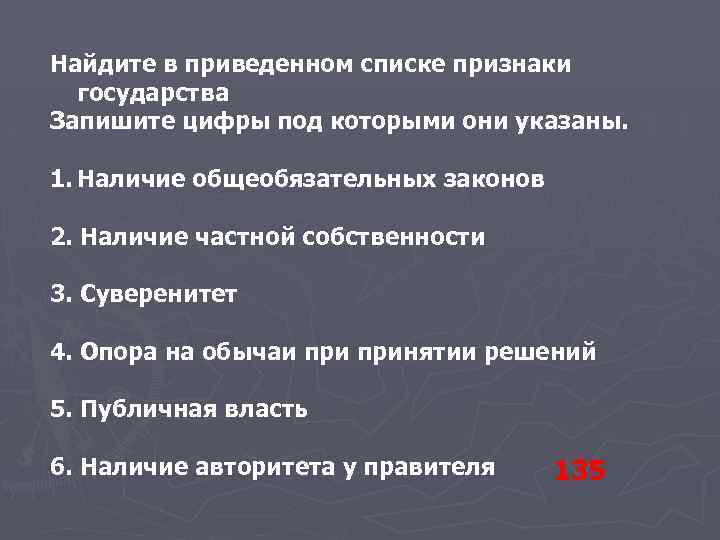 Найдите в приведенном списке признаки государства
Запишите цифры под которыми они указаны.

1. Наличие общеобязательных законов

2. Наличие частной собственности

3. Суверенитет

4. Опора на обычаи при принятии решений

5. Публичная власть

6. Наличие авторитета у правителя

135